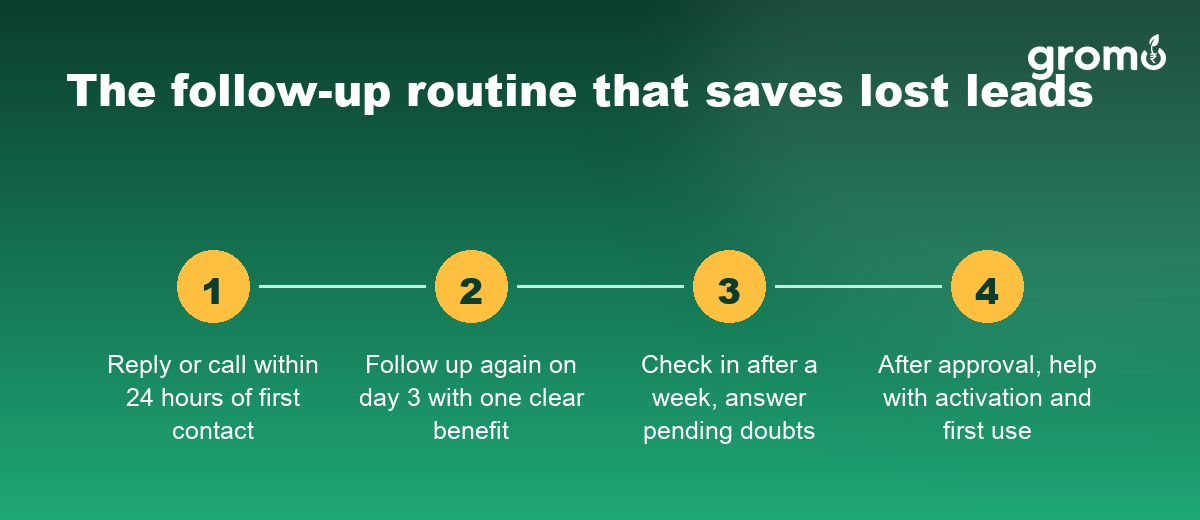 gromo

The follow-up routine that saves lost leads

1

Reply or call within 24 hours of first contact

2

Follow up again on day 3 with one clear benefit

3

Check in after a week, answer pending doubts

4

After approval, help with activation and first use